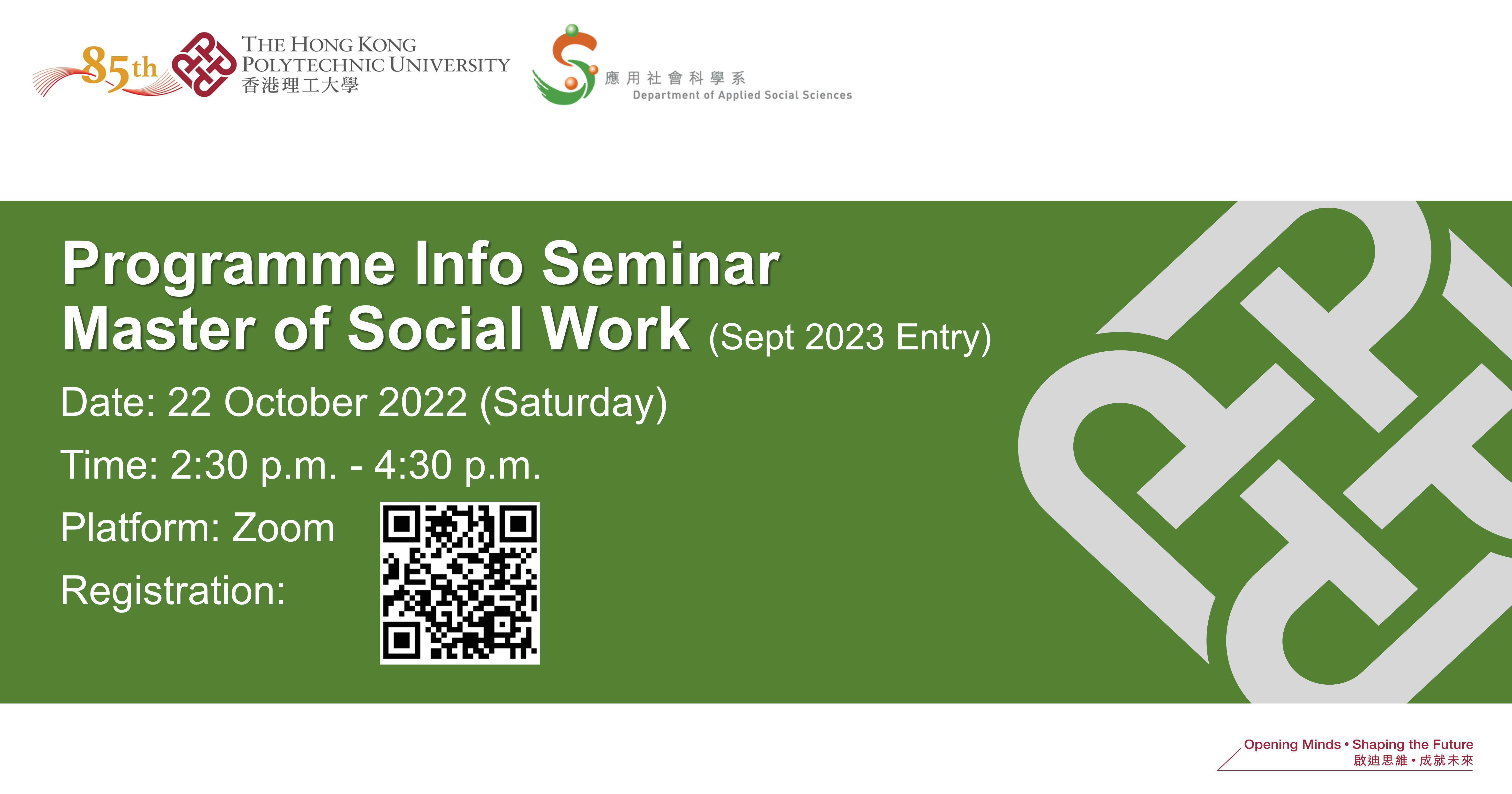 85th THE HONG KONG POLYTECHNIC UNIVERSITY 香港理工大學

應用社會科學系
Department of Applied Social Sciences

Programme Info Seminar
Master of Social Work (Sept 2023 Entry)

Date: 22 October 2022 (Saturday)

Time: 2:30 p.m. - 4:30 p.m.

Platform: Zoom

Registration:

Opening Minds • Shaping the Future
啟迪思維 • 成就未來